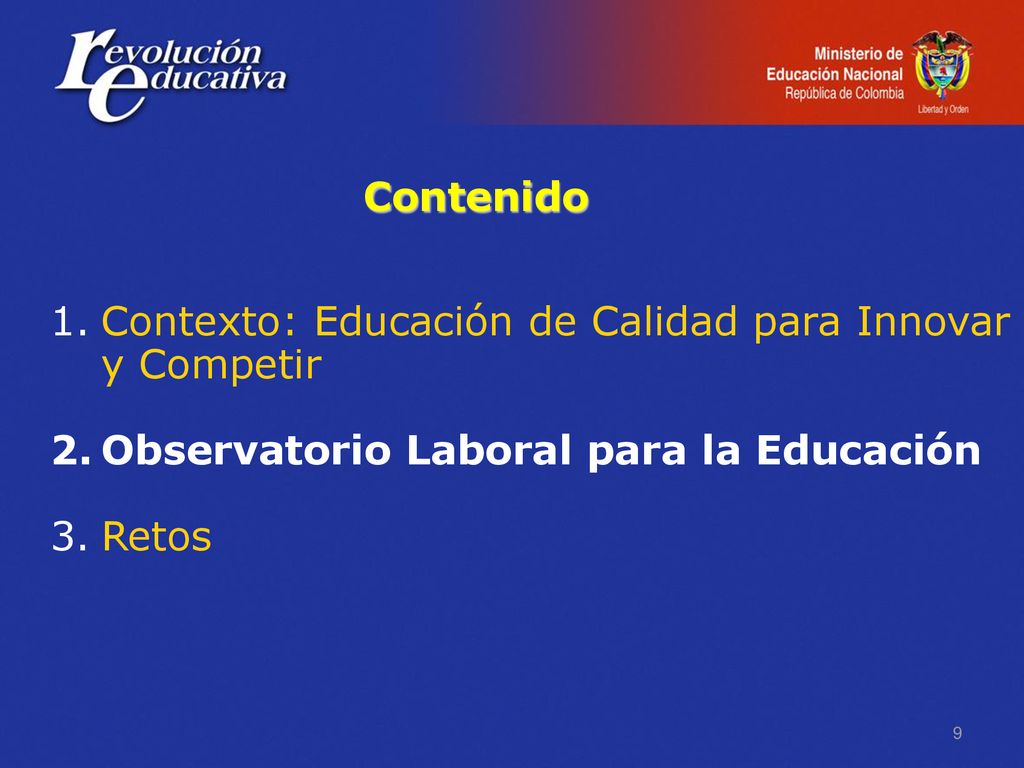 revolución educativa

Ministerio de Educación Nacional
República de Colombia
Libertad y Orden

Contenido

1. Contexto: Educación de Calidad para Innovar y Competir

2. Observatorio Laboral para la Educación

3. Retos

9